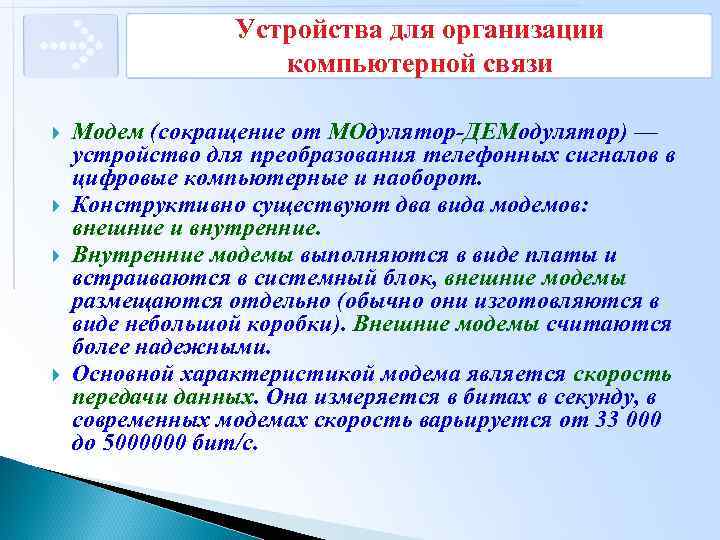 Устройства для организации компьютерной связи

Модем (сокращение от МОдулятор-ДЕМодулятор) — устройство для преобразования телефонных сигналов в цифровые компьютерные и наоборот.

Конструктивно существуют два вида модемов: внешние и внутренние.

Внутренние модемы выполняются в виде платы и встраиваются в системный блок, внешние модемы размещаются отдельно (обычно они изготовляются в виде небольшой коробки). Внешние модемы считаются более надежными.

Основной характеристикой модема является скорость передачи данных. Она измеряется в битах в секунду, в современных модемах скорость варьируется от 33 000 до 5000000 бит/с.